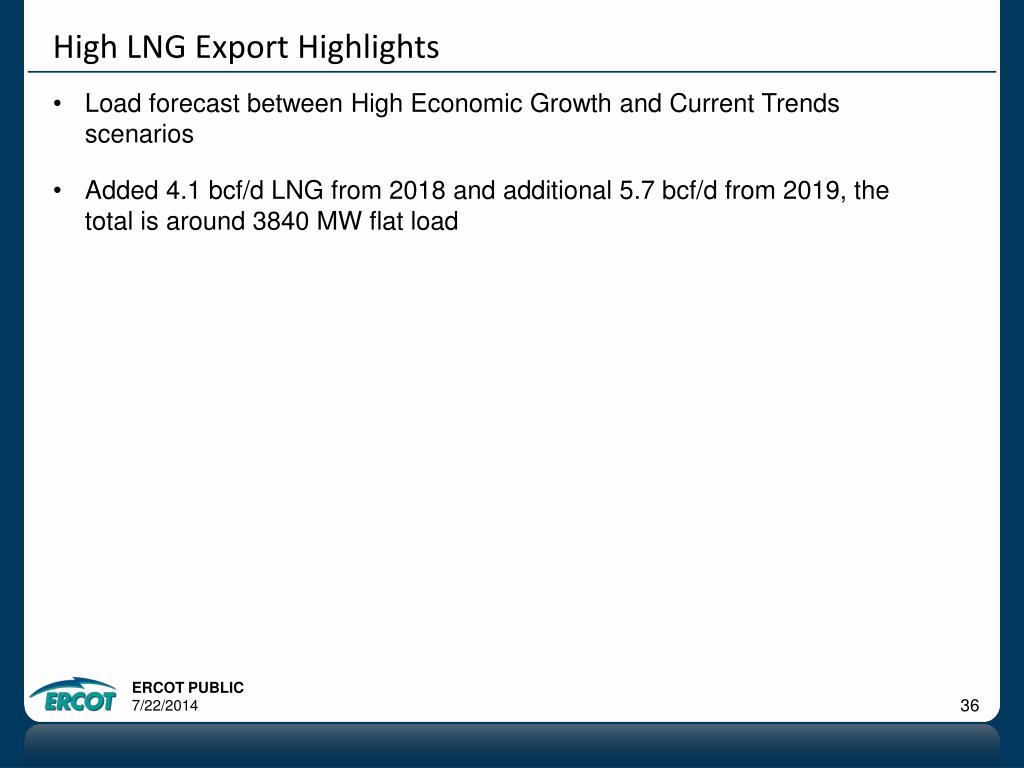 High LNG Export Highlights

• Load forecast between High Economic Growth and Current Trends scenarios

• Added 4.1 bcf/d LNG from 2018 and additional 5.7 bcf/d from 2019, the total is around 3840 MW flat load

ERCOT

ERCOT PUBLIC
7/22/2014

36